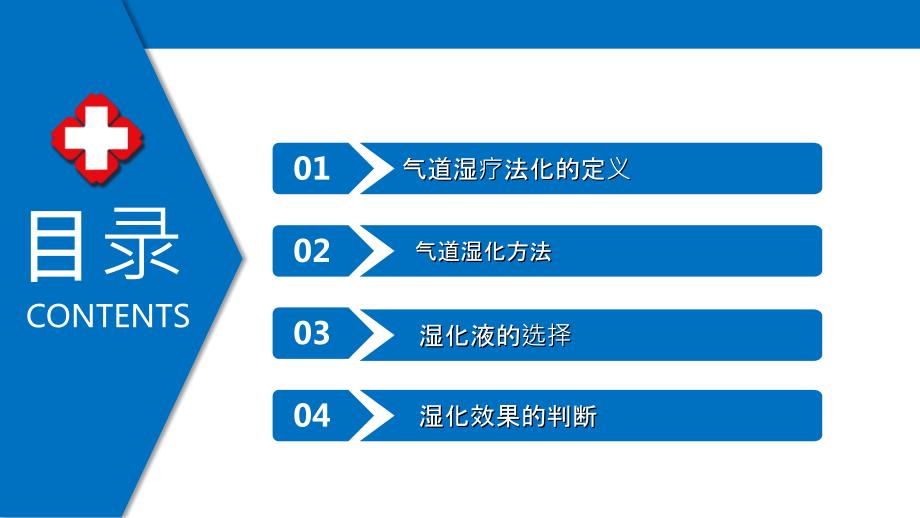 目录
CONTENTS

01 气道湿疗法化的定义

02 气道湿化方法

03 湿化液的选择

04 湿化效果的判断